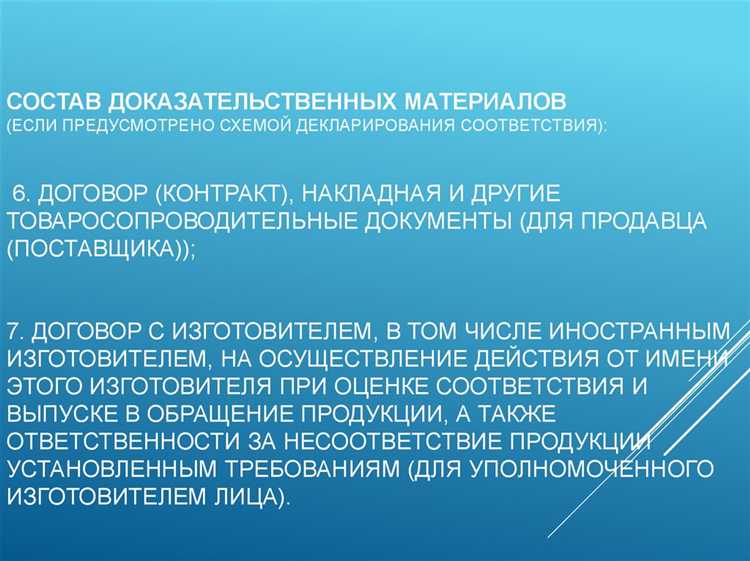 СОСТАВ ДОКАЗАТЕЛЬСТВЕННЫХ МАТЕРИАЛОВ
(ЕСЛИ ПРЕДУСМОТРЕНО СХЕМОЙ ДЕКЛАРИРОВАНИЯ СООТВЕТСТВИЯ):

6. ДОГОВОР (КОНТРАКТ), НАКЛАДНАЯ И ДРУГИЕ ТОВАРОСОПРОВОДИТЕЛЬНЫЕ ДОКУМЕНТЫ (ДЛЯ ПРОДАВЦА (ПОСТАВЩИКА));

7. ДОГОВОР С ИЗГОТОВИТЕЛЕМ, В ТОМ ЧИСЛЕ ИНОСТРАННЫМ ИЗГОТОВИТЕЛЕМ, НА ОСУЩЕСТВЛЕНИЕ ДЕЙСТВИЯ ОТ ИМЕНИ ЭТОГО ИЗГОТОВИТЕЛЯ ПРИ ОЦЕНКЕ СООТВЕТСТВИЯ И ВЫПУСКЕ В ОБРАЩЕНИЕ ПРОДУКЦИИ, А ТАКЖЕ ОТВЕТСТВЕННОСТИ ЗА НЕСООТВЕТСТВИЕ ПРОДУКЦИИ УСТАНОВЛЕННЫМ ТРЕБОВАНИЯМ (ДЛЯ УПОЛНОМОЧЕННОГО ИЗГОТОВИТЕЛЕМ ЛИЦА).